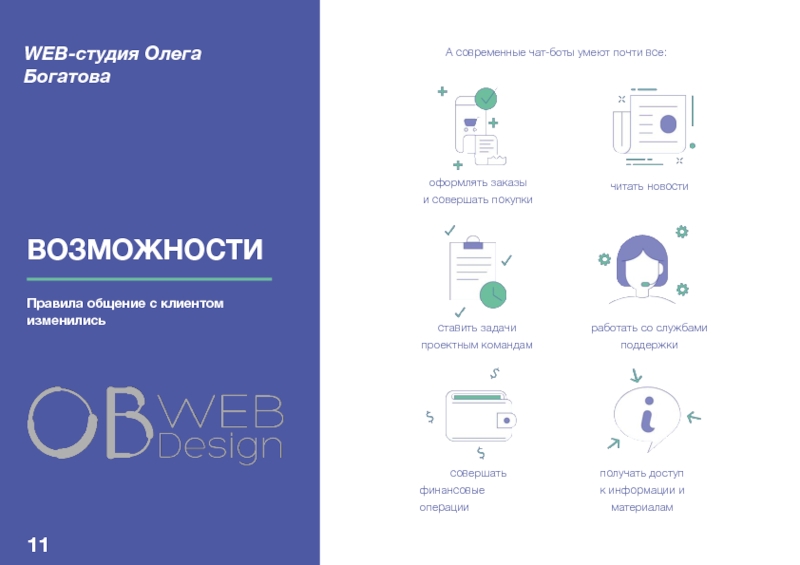 WEB-студия Олега Богатова

ВОЗМОЖНОСТИ

Правила общение с клиентом изменились

OB WEB Design

11

А современные чат-боты умеют почти все:

оформлять заказы и совершать покупки

читать новости

ставить задачи проектным командам

работать со службами поддержки

$

$

$

совершать финансовые операции

i

получать доступ к информации и материалам